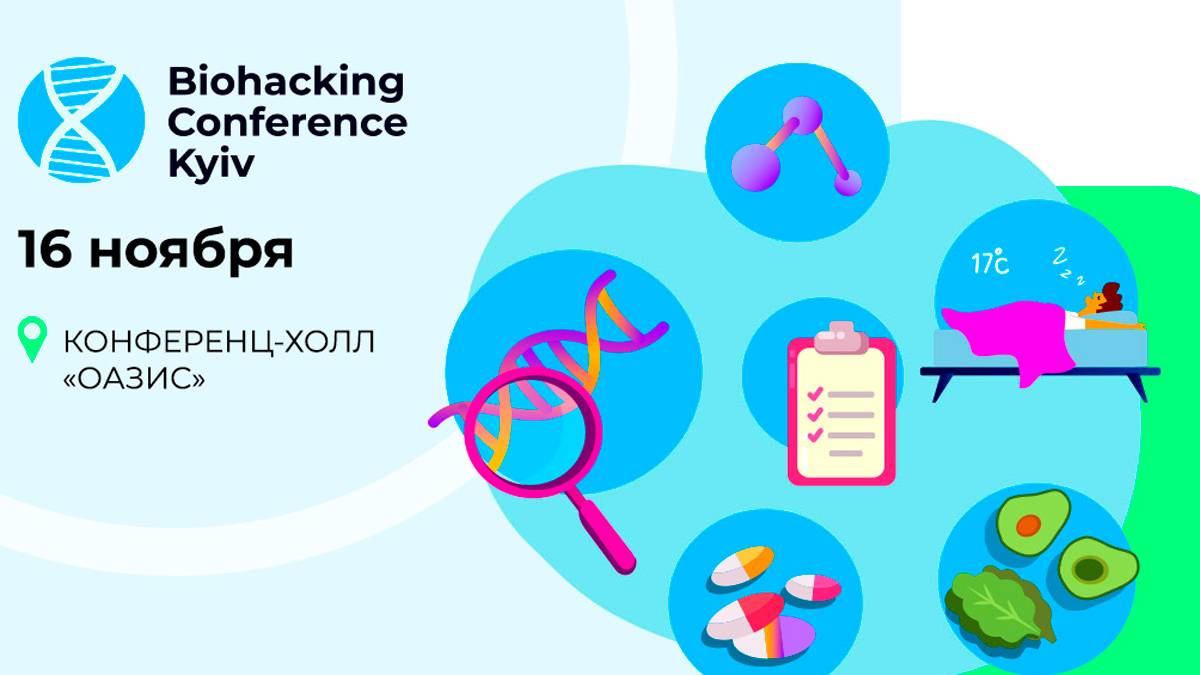 Biohacking Conference Kyiv

16 ноября

КОНФЕРЕНЦ-ХОЛЛ «ОАЗИС»

17°C

Z z z